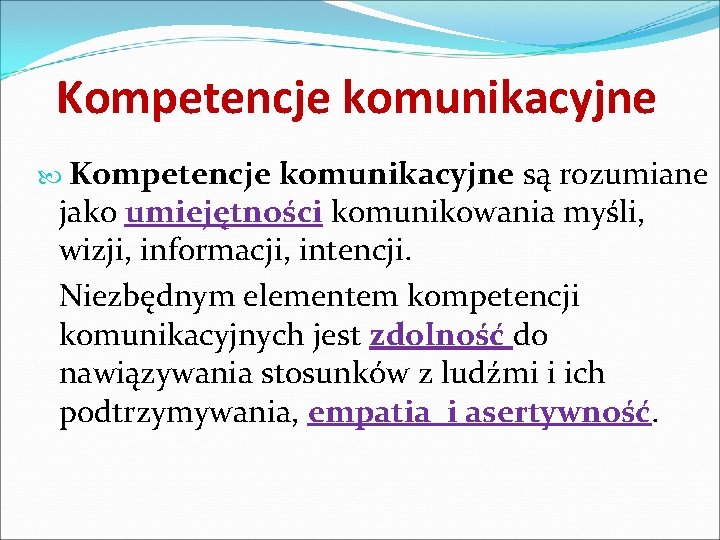 Kompetencje komunikacyjne

Kompetencje komunikacyjne są rozumiane jako umiejętności komunikowania myśli, wizji, informacji, intencji.

Niezbędnym elementem kompetencji komunikacyjnych jest zdolność do nawiązywania stosunków z ludźmi i ich podtrzymywania, empatia i asertywność.